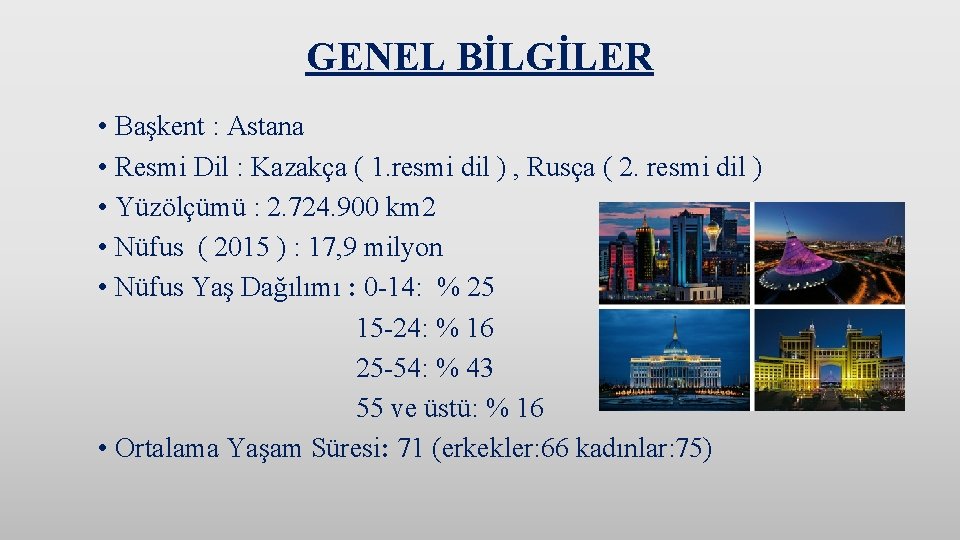 GENEL BİLGİLER

• Başkent : Astana
• Resmi Dil : Kazakça ( 1.resmi dil ) , Rusça ( 2. resmi dil )
• Yüzölçümü : 2.724.900 km2
• Nüfus ( 2015 ) : 17,9 milyon
• Nüfus Yaş Dağılımı : 0-14: % 25
15-24: % 16
25-54: % 43
55 ve üstü: % 16
• Ortalama Yaşam Süresi: 71 (erkekler:66 kadınlar:75)